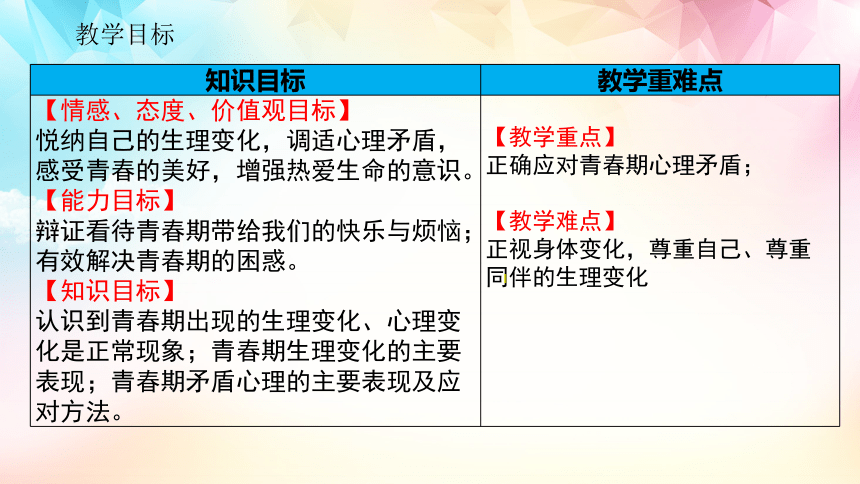 教学目标

| 知识目标 | 教学重难点 |
|---|---|
| 【情感、态度、价值观目标】 悦纳自己的生理变化，调适心理矛盾，感受青春的美好，增强热爱生命的意识。 【能力目标】 辩证看待青春期带给我们的快乐与烦恼；有效解决青春期的困惑。 【知识目标】 认识到青春期出现的生理变化、心理变化是正常现象；青春期生理变化的主要表现；青春期矛盾心理的主要表现及应对方法。 | 【教学重点】 正确应对青春期心理矛盾； 【教学难点】 正视身体变化，尊重自己、尊重同伴的生理变化 |